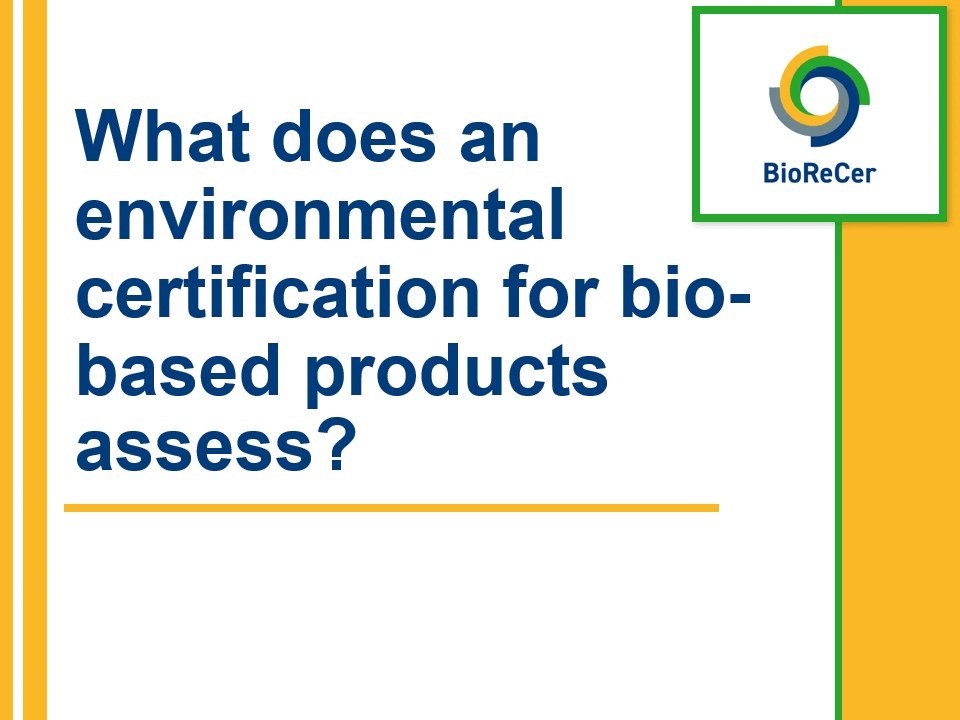 What does an environmental certification for bio-based products assess?

BioReCer